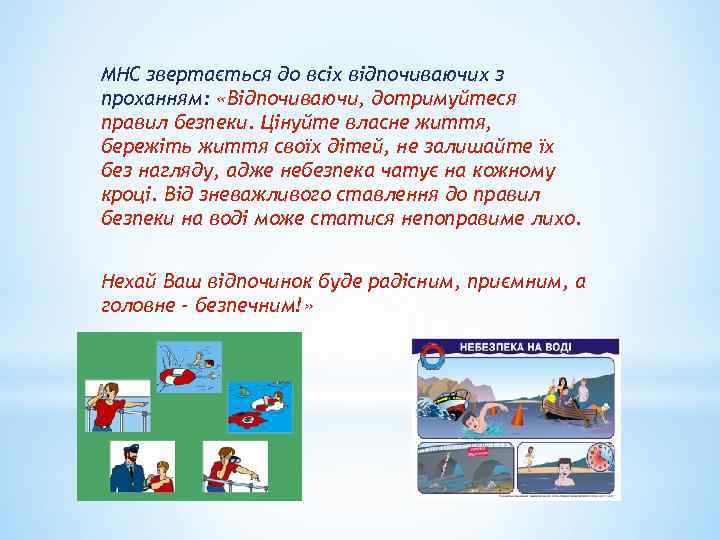 МНС звертається до всіх відпочиваючих з проханням: «Відпочиваючи, дотримуйтеся правил безпеки. Цінуйте власне життя, бережіть життя своїх дітей, не залишайте їх без нагляду, адже небезпека чатує на кожному кроці. Від зневажливого ставлення до правил безпеки на воді може статися непоправиме лихо.

Нехай Ваш відпочинок буде радісним, приємним, а головне - безпечним!»

НЕБЕЗПЕКА НА ВОДІ